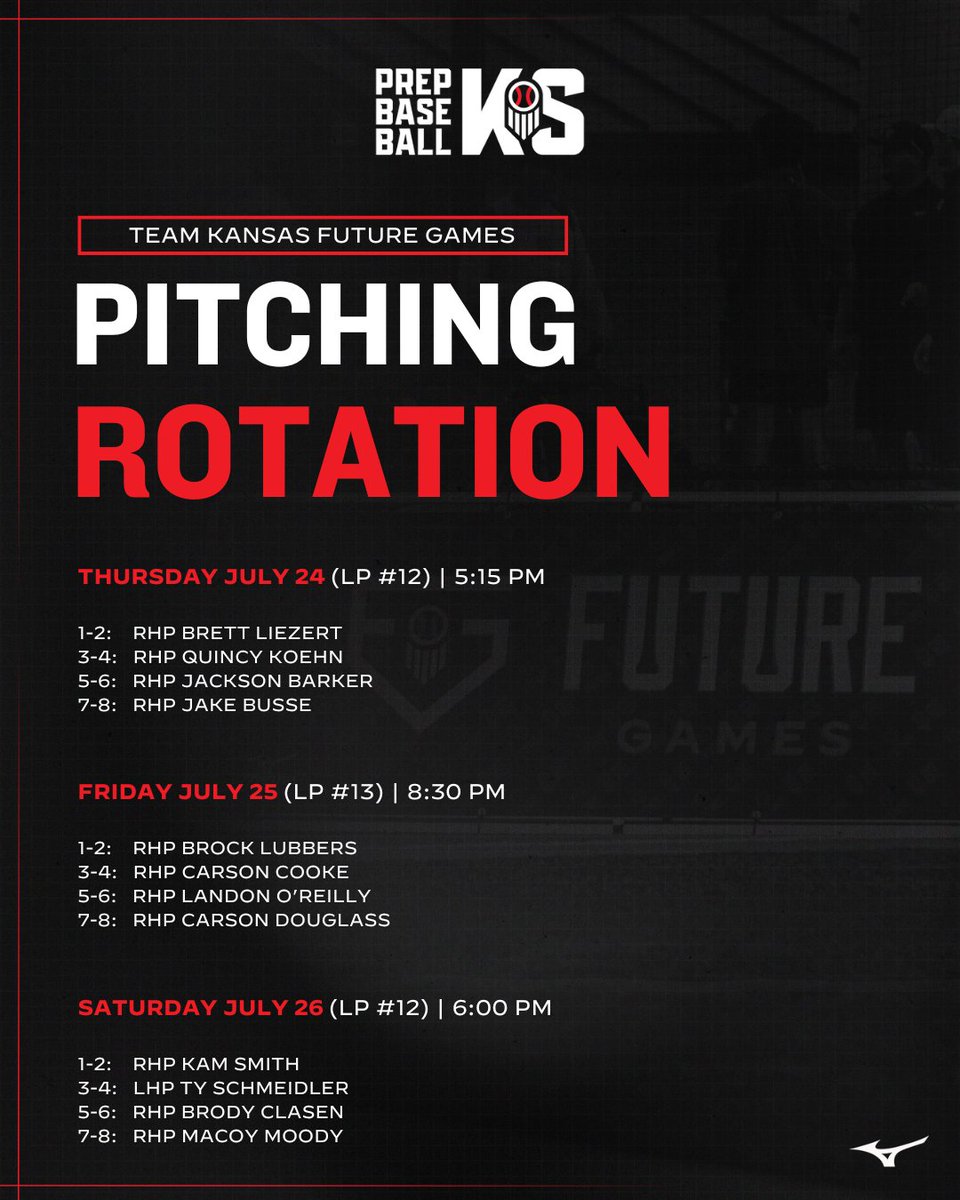 PREP BASE BALL KS

TEAM KANSAS FUTURE GAMES

PITCHING ROTATION

THURSDAY JULY 24 (LP #12) | 5:15 PM

1-2: RHP BRETT LIEZERT
3-4: RHP QUINCY KOEHN
5-6: RHP JACKSON BARKER
7-8: RHP JAKE BUSSE

FRIDAY JULY 25 (LP #13) | 8:30 PM

1-2: RHP BROCK LUBBERS
3-4: RHP CARSON COOKE
5-6: RHP LANDON O'REILLY
7-8: RHP CARSON DOUGLASS

SATURDAY JULY 26 (LP #12) | 6:00 PM

1-2: RHP KAM SMITH
3-4: LHP TY SCHMEIDLER
5-6: RHP BRODY CLASEN
7-8: RHP MACOY MOODY

FUTURE GAMES